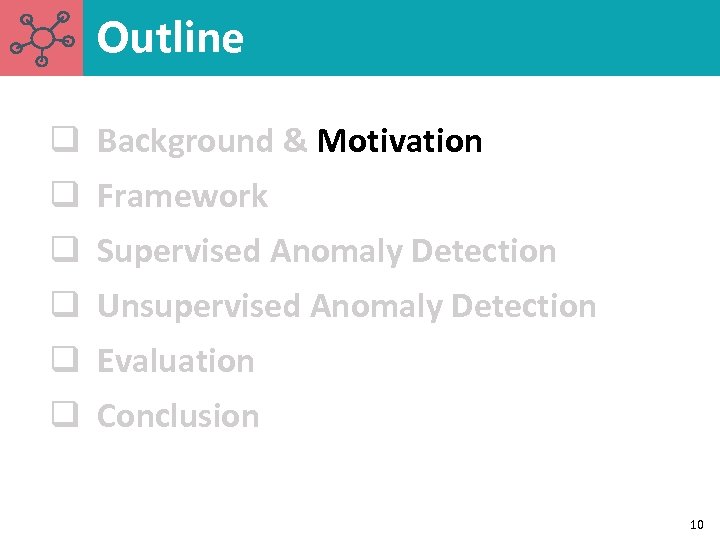 Outline

❑ Background & Motivation
❑ Framework
❑ Supervised Anomaly Detection
❑ Unsupervised Anomaly Detection
❑ Evaluation
❑ Conclusion

10